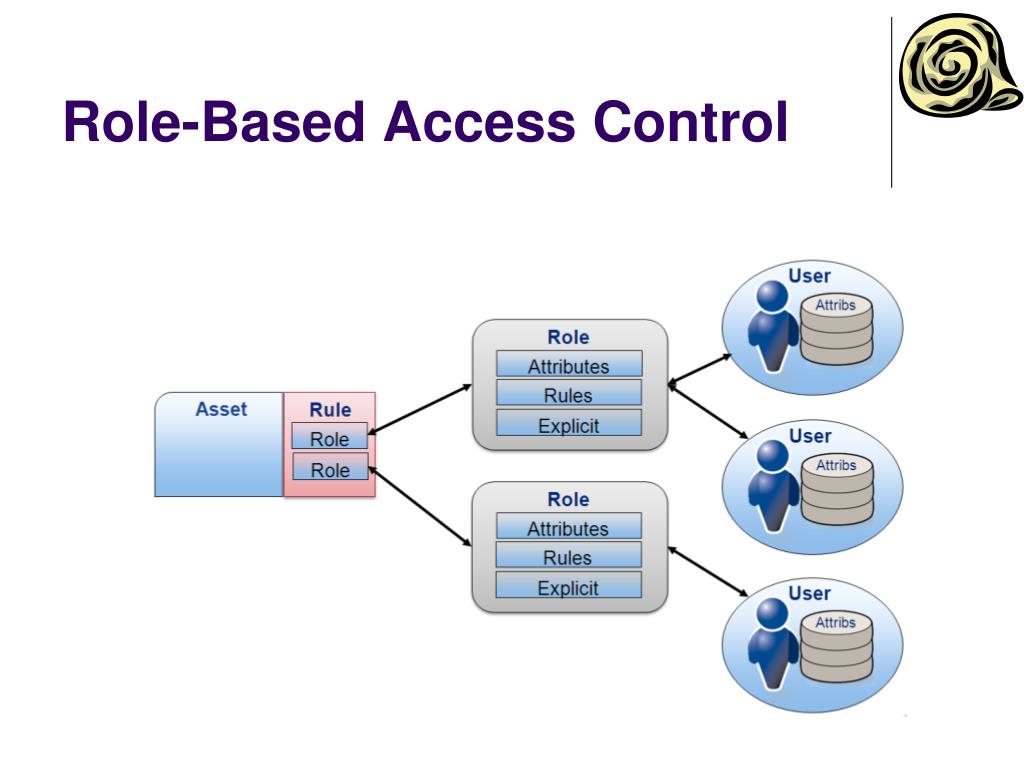 Role-Based Access Control

Asset

Rule
Role
Role

Role
Attributes
Rules
Explicit

Role
Attributes
Rules
Explicit

User
Attribs

User
Attribs

User
Attribs